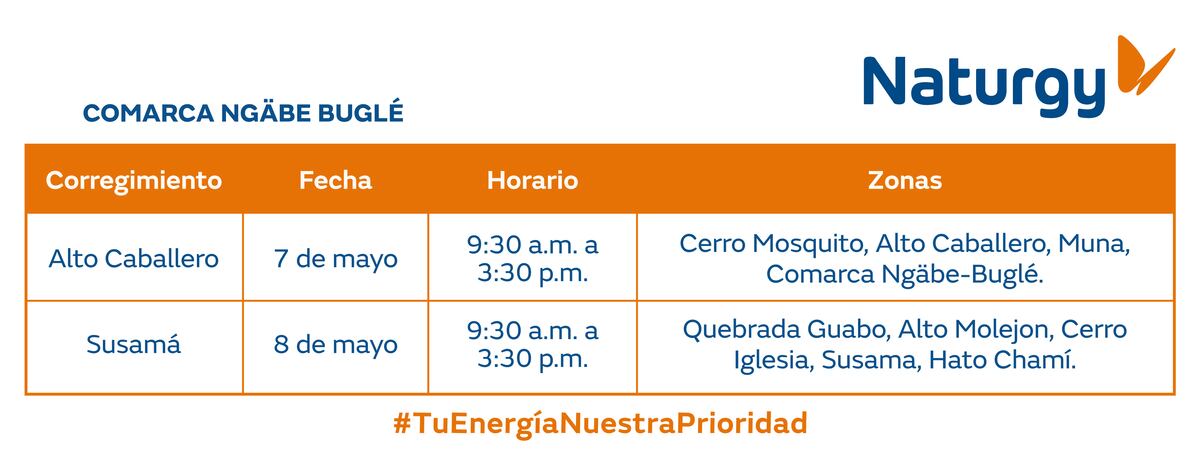 Naturgy

COMARCA NGÄBE BUGLÉ

| Corregimiento | Fecha | Horario | Zonas |
|---|---|---|---|
| Alto Caballero | 7 de mayo | 9:30 a.m. a 3:30 p.m. | Cerro Mosquito, Alto Caballero, Muna, Comarca Ngäbe-Buglé. |
| Susamá | 8 de mayo | 9:30 a.m. a 3:30 p.m. | Quebrada Guabo, Alto Molejon, Cerro Iglesia, Susama, Hato Chamí. |

#TuEnergíaNuestraPrioridad